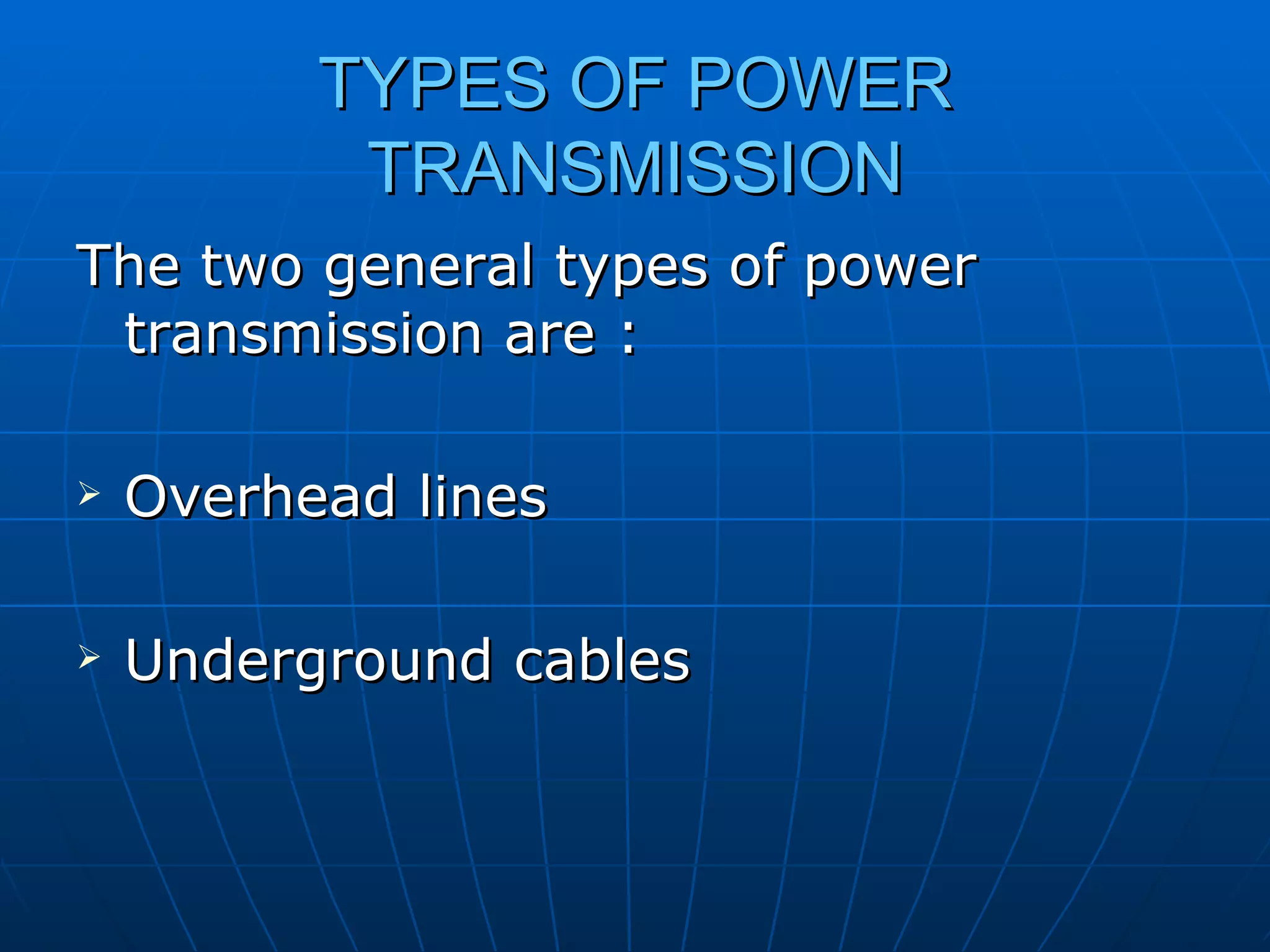 TYPES OF POWER TRANSMISSION

The two general types of power transmission are :

➢ Overhead lines

➢ Underground cables